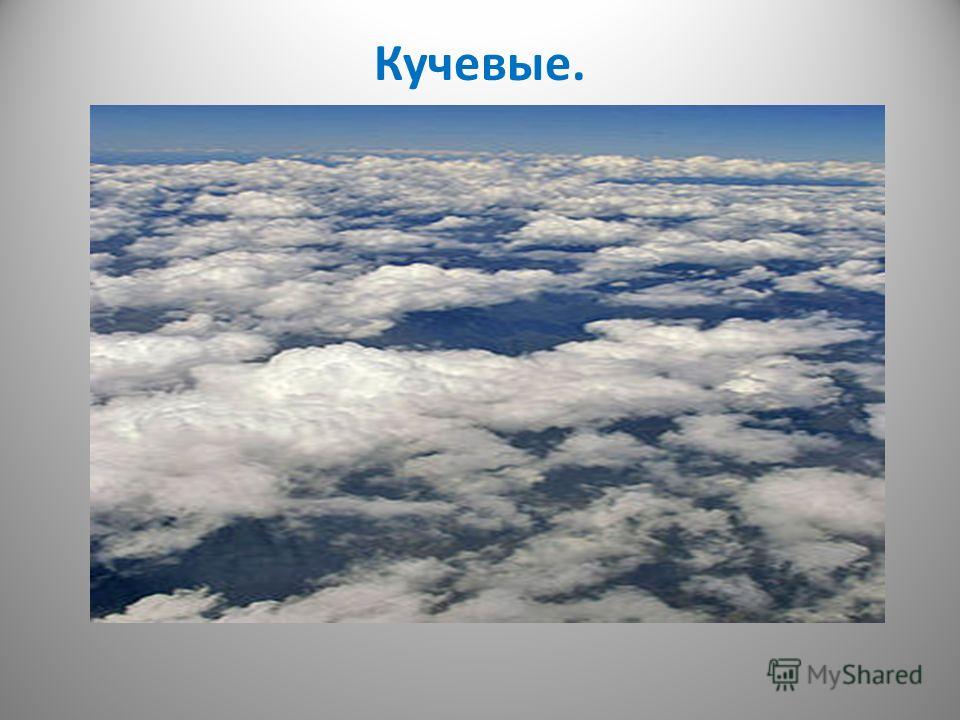 Кучевые.

MyShared